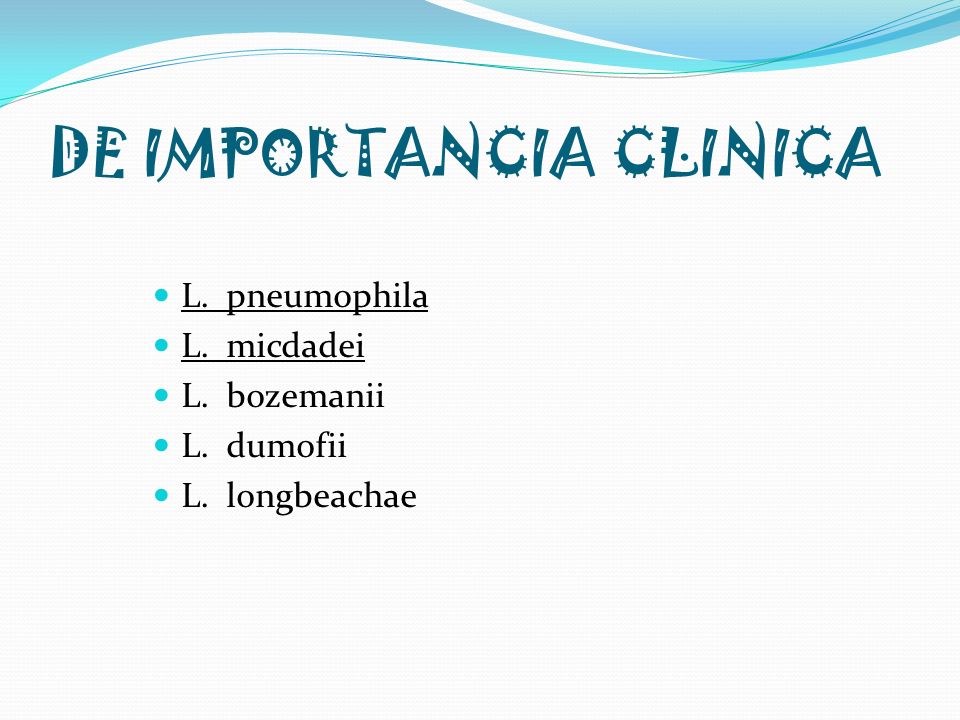 DE IMPORTANCIA CLINICA

- L. pneumophila
- L. micdadei
- L. bozemanii
- L. dumofii
- L. longbeachae